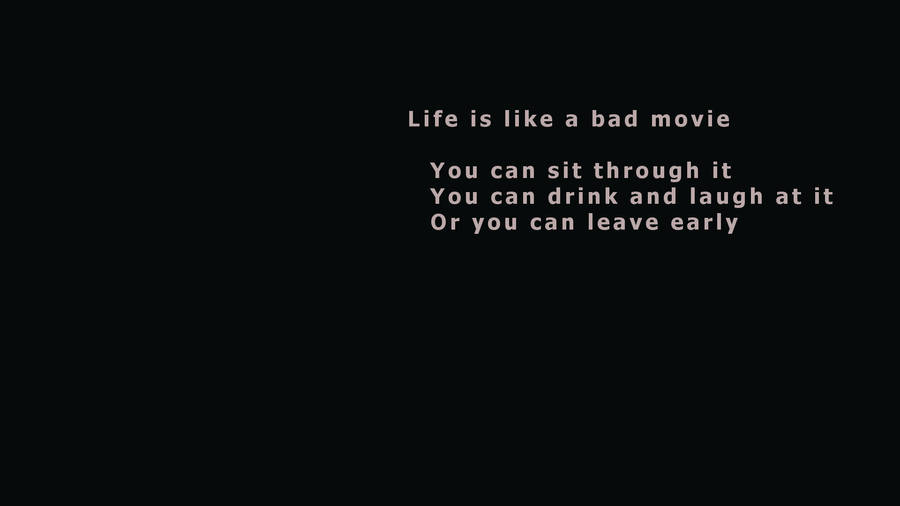 Life is like a bad movie

You can sit through it
You can drink and laugh at it
Or you can leave early